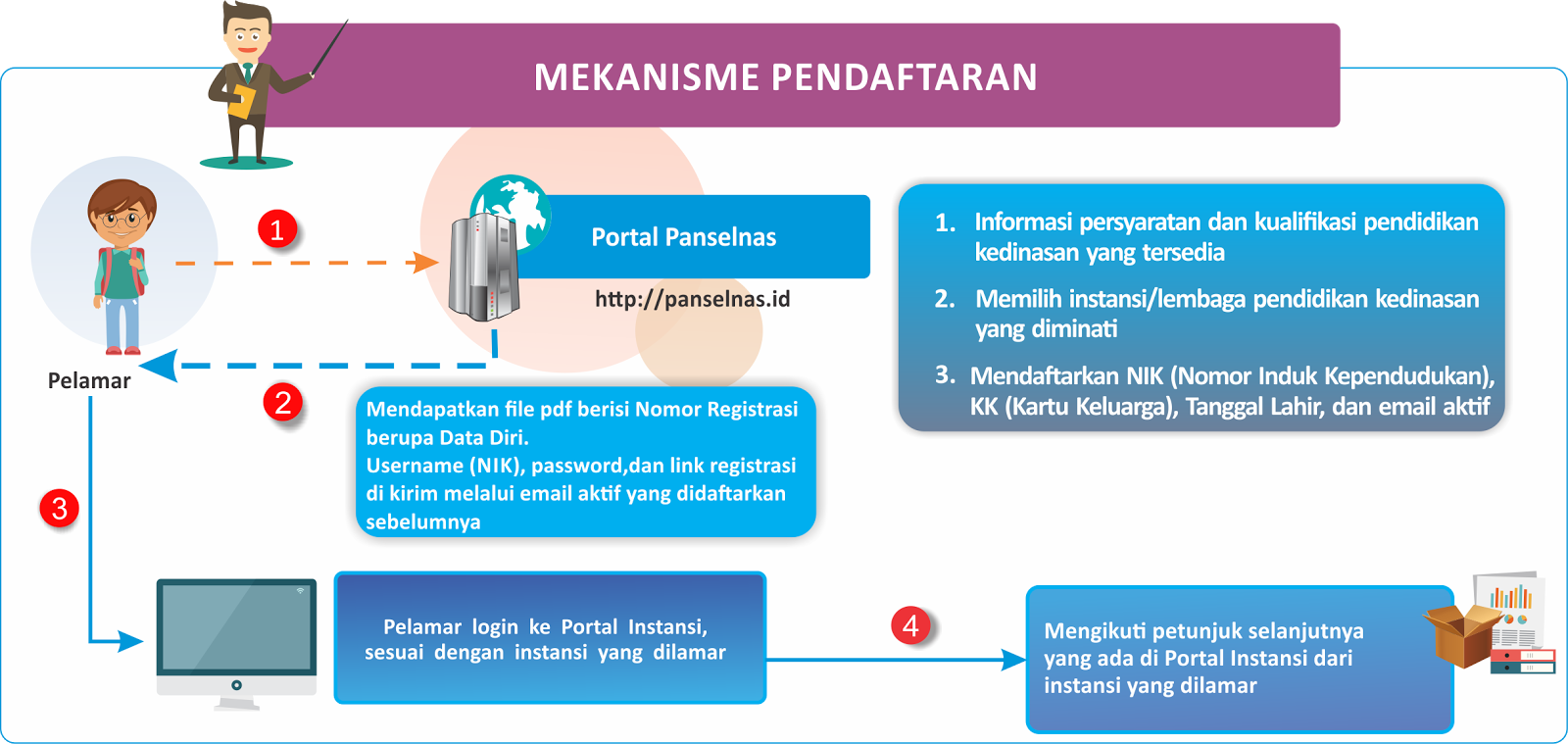 MEKANISME PENDAFTARAN

Pelamar

1

Portal Panselnas

http://panselnas.id

1. Informasi persyaratan dan kualifikasi pendidikan kedinasan yang tersedia

2. Memilih instansi/lembaga pendidikan kedinasan yang diminati

3. Mendaftarkan NIK (Nomor Induk Kependudukan), KK (Kartu Keluarga), Tanggal Lahir, dan email aktif

2

Mendapatkan file pdf berisi Nomor Registrasi berupa Data Diri.
Username (NIK), password,dan link registrasi di kirim melalui email aktif yang didaftarkan sebelumnya

3

Pelamar login ke Portal Instansi, sesuai dengan instansi yang dilamar

4

Mengikuti petunjuk selanjutnya yang ada di Portal Instansi dari instansi yang dilamar